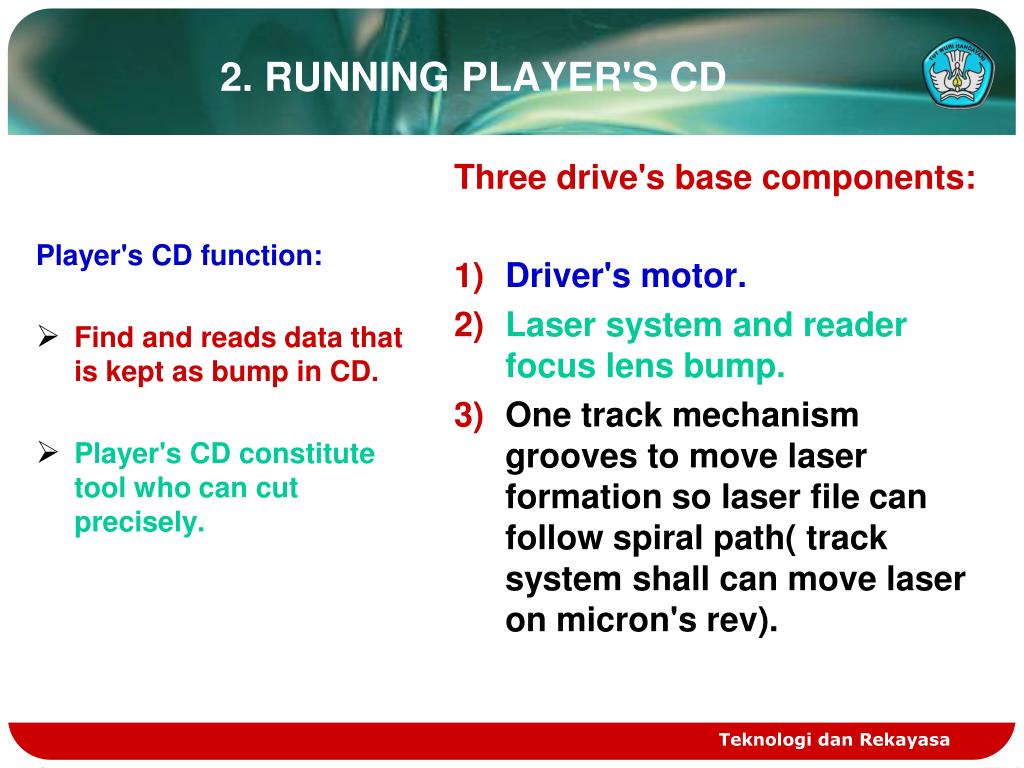 2. RUNNING PLAYER'S CD

TUT WURI HANDAYANI

Player's CD function:

➢ Find and reads data that is kept as bump in CD.

➢ Player's CD constitute tool who can cut precisely.

Three drive's base components:

1) Driver's motor.
2) Laser system and reader focus lens bump.
3) One track mechanism grooves to move laser formation so laser file can follow spiral path( track system shall can move laser on micron's rev).

Teknologi dan Rekayasa